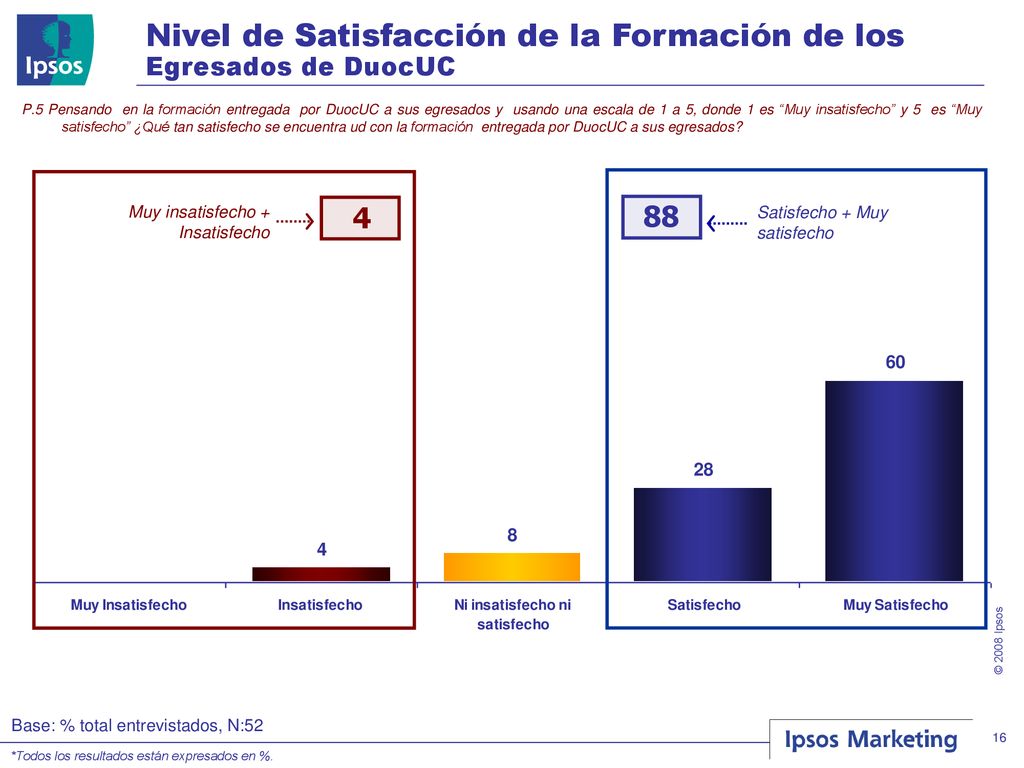 Ipsos

Nivel de Satisfacción de la Formación de los Egresados de DuocUC

P.5 Pensando en la formación entregada por DuocUC a sus egresados y usando una escala de 1 a 5, donde 1 es “Muy insatisfecho” y 5 es “Muy satisfecho” ¿Qué tan satisfecho se encuentra ud con la formación entregada por DuocUC a sus egresados?

Muy insatisfecho + Insatisfecho

4

88

Satisfecho + Muy satisfecho

4

8

28

60

Muy Insatisfecho

Insatisfecho

Ni insatisfecho ni satisfecho

Satisfecho

Muy Satisfecho

© 2008 Ipsos

Base: % total entrevistados, N:52

*Todos los resultados están expresados en %.

Ipsos Marketing

16